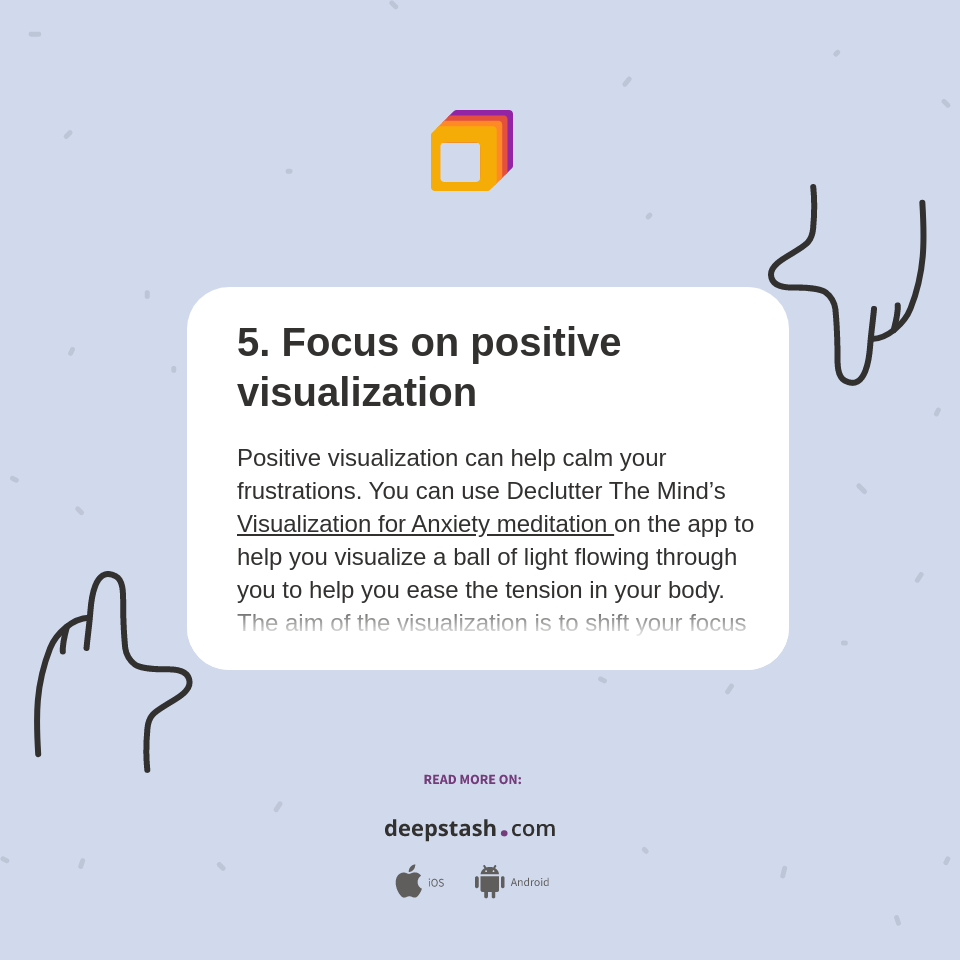 5. Focus on positive visualization

Positive visualization can help calm your frustrations. You can use Declutter The Mind’s Visualization for Anxiety meditation on the app to help you visualize a ball of light flowing through you to help you ease the tension in your body. The aim of the visualization is to shift your focus

READ MORE ON:

deepstash.com

iOS Android